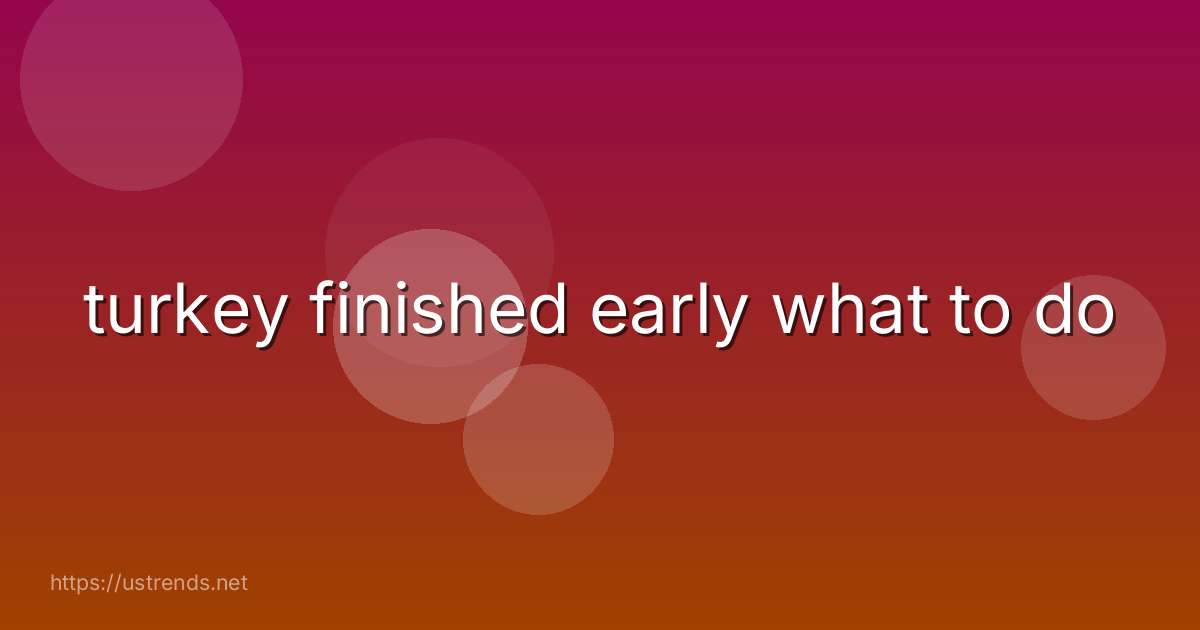 turkey finished early what to do

https://ustrends.net